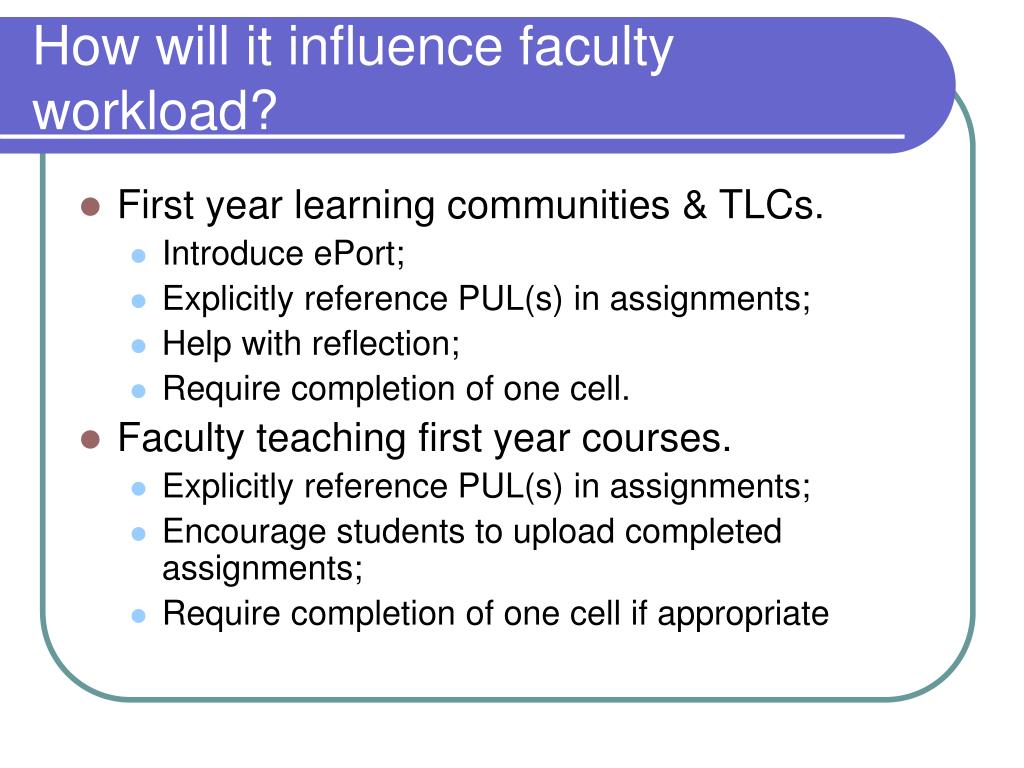 How will it influence faculty workload?

First year learning communities & TLCs.
Introduce ePort;
Explicitly reference PUL(s) in assignments;
Help with reflection;
Require completion of one cell.

Faculty teaching first year courses.
Explicitly reference PUL(s) in assignments;
Encourage students to upload completed assignments;
Require completion of one cell if appropriate